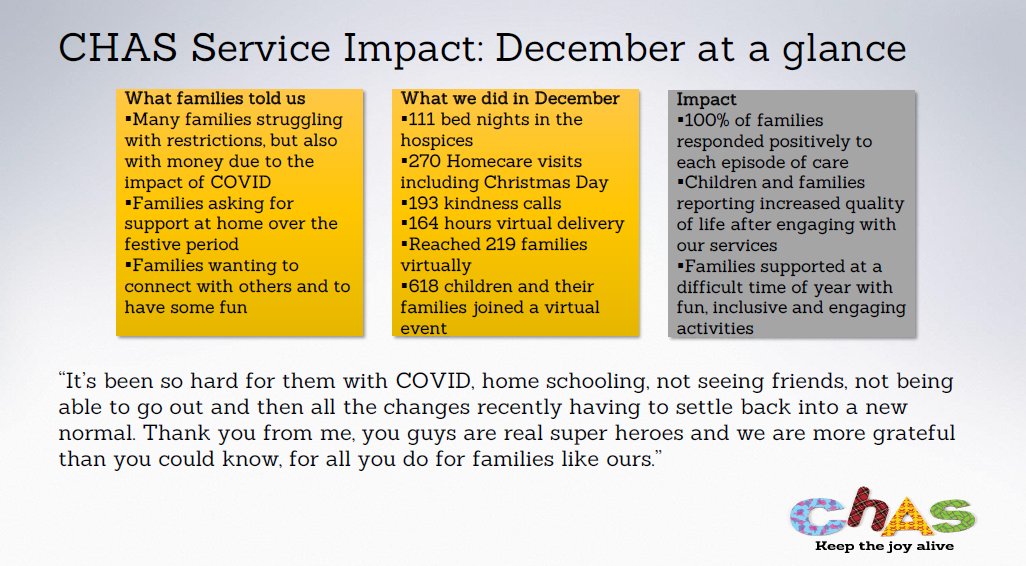 CHAS Service Impact: December at a glance

What families told us
▪Many families struggling with restrictions, but also with money due to the impact of COVID
▪Families asking for support at home over the festive period
▪Families wanting to connect with others and to have some fun

What we did in December
▪111 bed nights in the hospices
▪270 Homecare visits including Christmas Day
▪193 kindness calls
▪164 hours virtual delivery
▪Reached 219 families virtually
▪618 children and their families joined a virtual event

Impact
▪100% of families responded positively to each episode of care
▪Children and families reporting increased quality of life after engaging with our services
▪Families supported at a difficult time of year with fun, inclusive and engaging activities

"It's been so hard for them with COVID, home schooling, not seeing friends, not being able to go out and then all the changes recently having to settle back into a new normal. Thank you from me, you guys are real super heroes and we are more grateful than you could know, for all you do for families like ours."

CHAS
Keep the joy alive